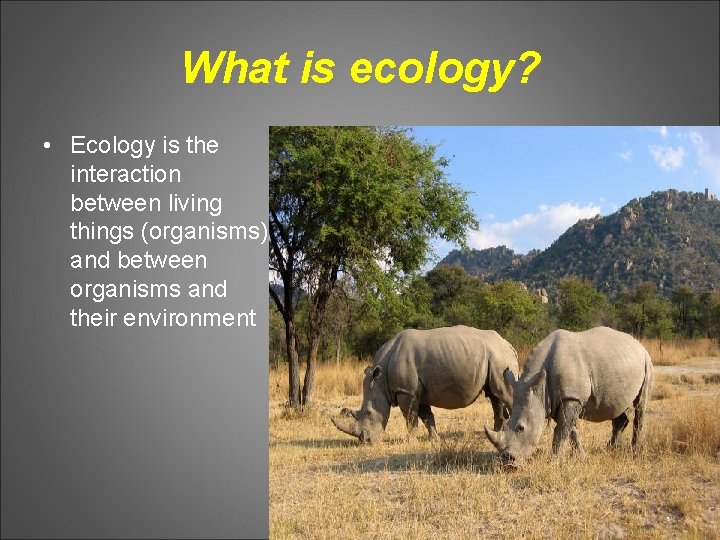 What is ecology?

• Ecology is the interaction between living things (organisms) and between organisms and their environment